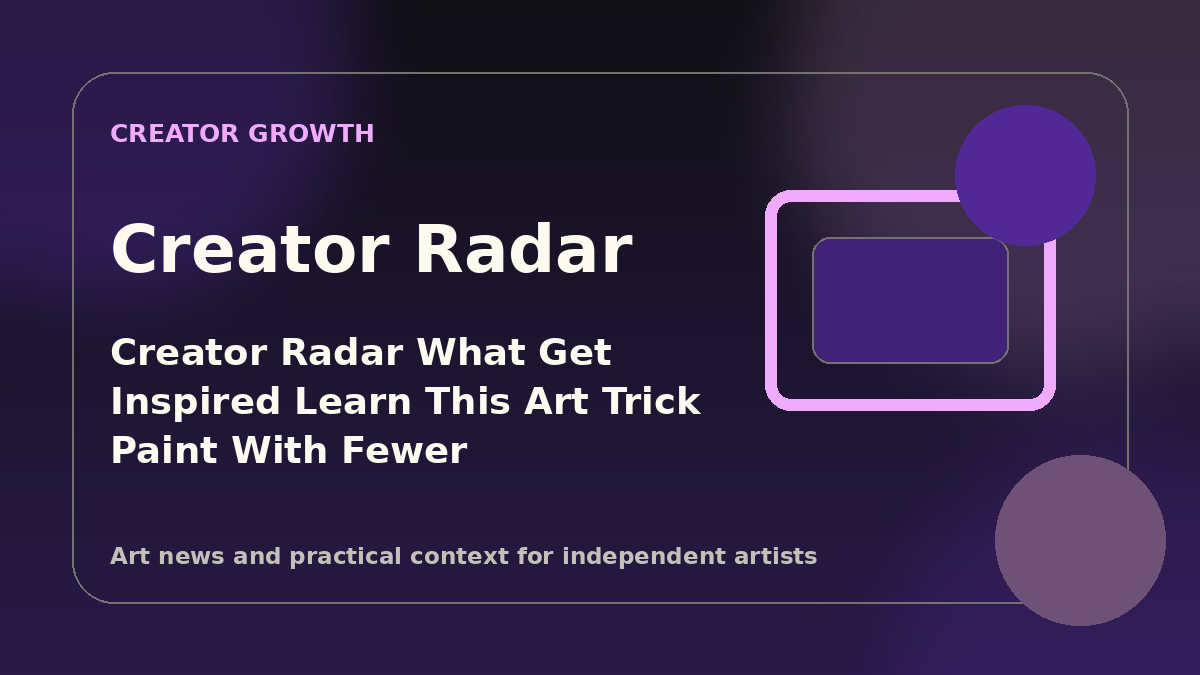 CREATOR GROWTH

Creator Radar

Creator Radar What Get Inspired Learn This Art Trick Paint With Fewer

Art news and practical context for independent artists